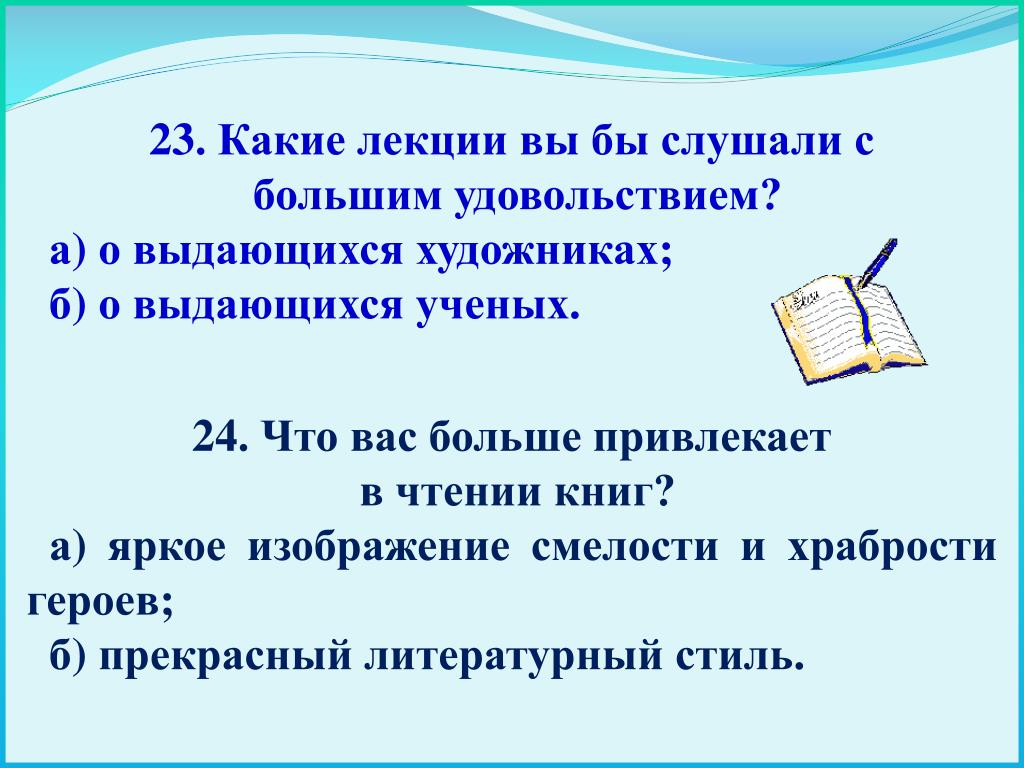 23. Какие лекции вы бы слушали с большим удовольствием?

а) о выдающихся художниках;

б) о выдающихся ученых.

24. Что вас больше привлекает в чтении книг?

а) яркое изображение смелости и храбрости героев;

б) прекрасный литературный стиль.